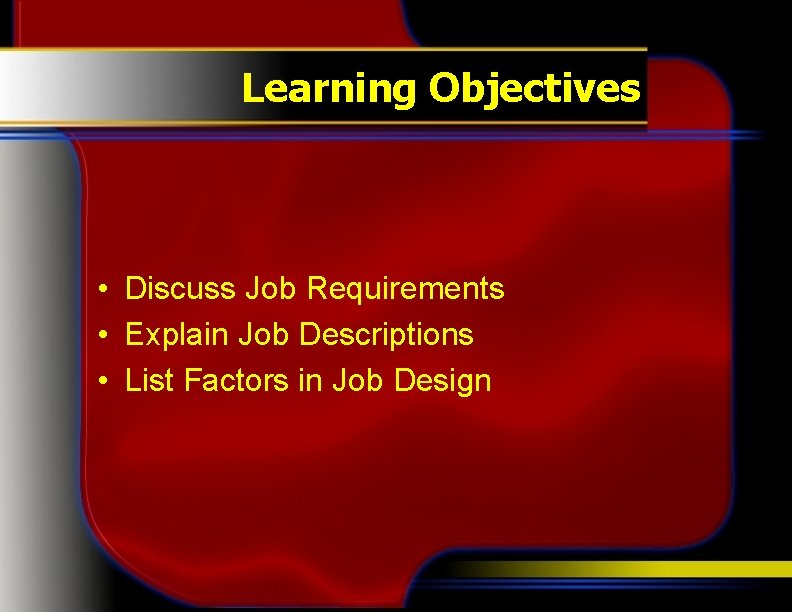 Learning Objectives

• Discuss Job Requirements
• Explain Job Descriptions
• List Factors in Job Design